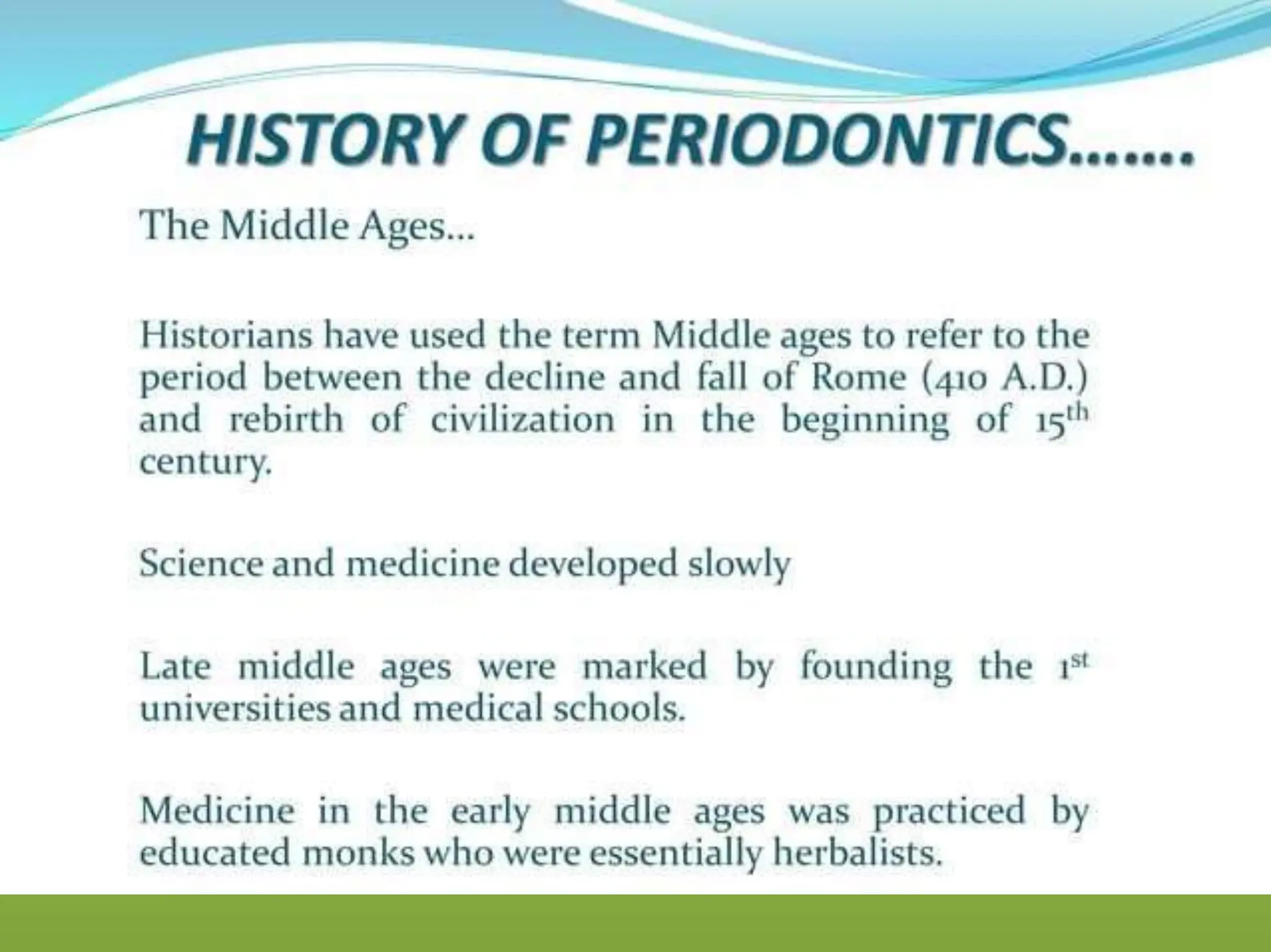 HISTORY OF PERIODONTICS…….

The Middle Ages…

Historians have used the term Middle ages to refer to the period between the decline and fall of Rome (410 A.D.) and rebirth of civilization in the beginning of 15$^{th}$ century.

Science and medicine developed slowly

Late middle ages were marked by founding the 1$^{st}$ universities and medical schools.

Medicine in the early middle ages was practiced by educated monks who were essentially herbalists.